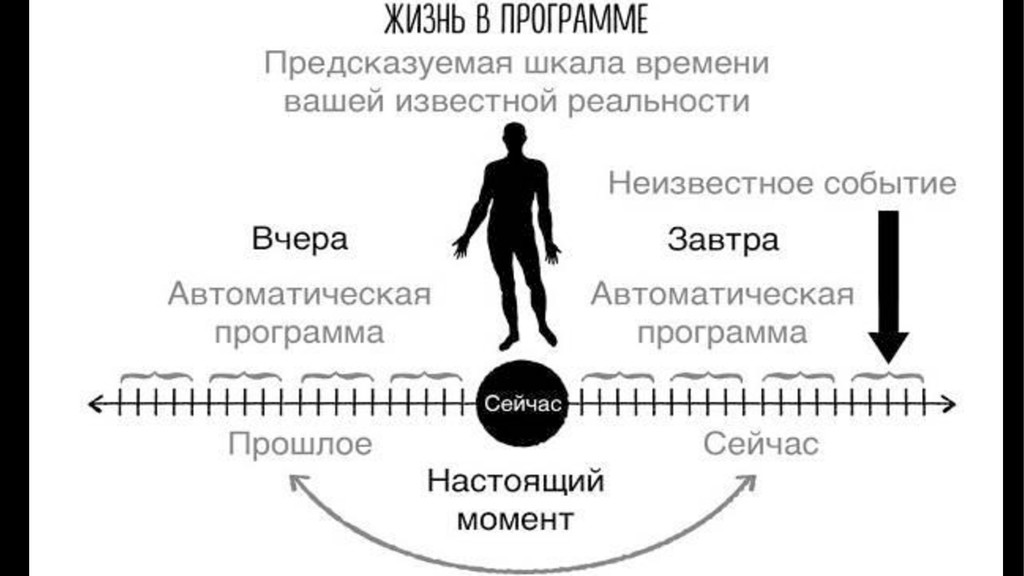 ЖИЗНЬ В ПРОГРАММЕ

Предсказуемая шкала времени вашей известной реальности

Неизвестное событие

Вчера

Автоматическая программа

Завтра

Автоматическая программа

Сейчас

Прошлое

Сейчас

Настоящий момент